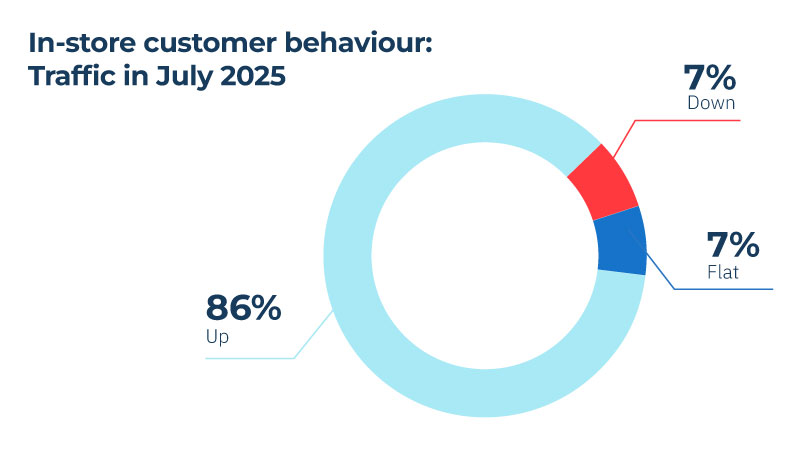 In-store customer behaviour:
Traffic in July 2025

7%
Down

7%
Flat

86%
Up